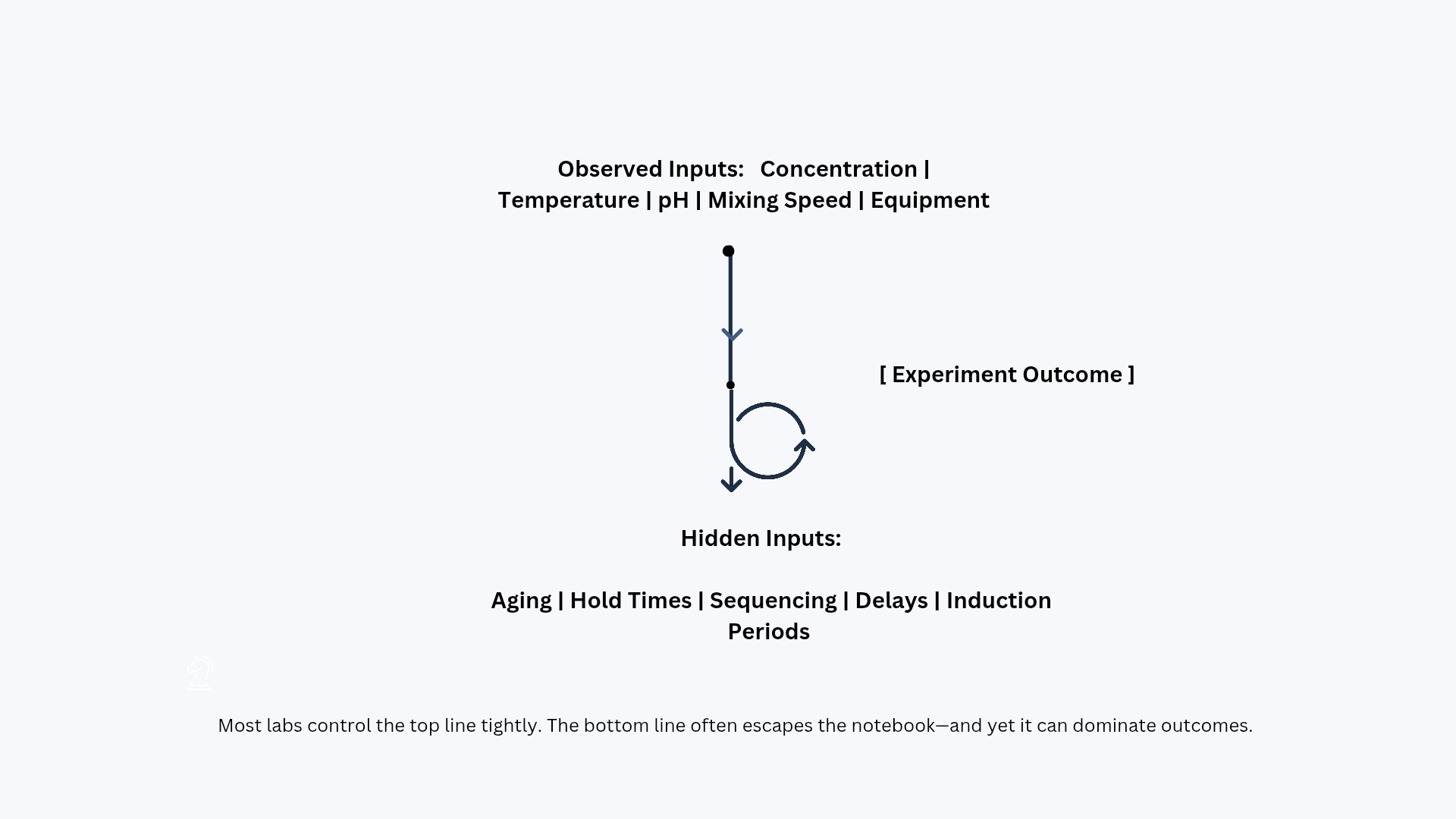 Observed Inputs: Concentration | Temperature | pH | Mixing Speed | Equipment

[ Experiment Outcome ]

Hidden Inputs:

Aging | Hold Times | Sequencing | Delays | Induction Periods

Most labs control the top line tightly. The bottom line often escapes the notebook—and yet it can dominate outcomes.